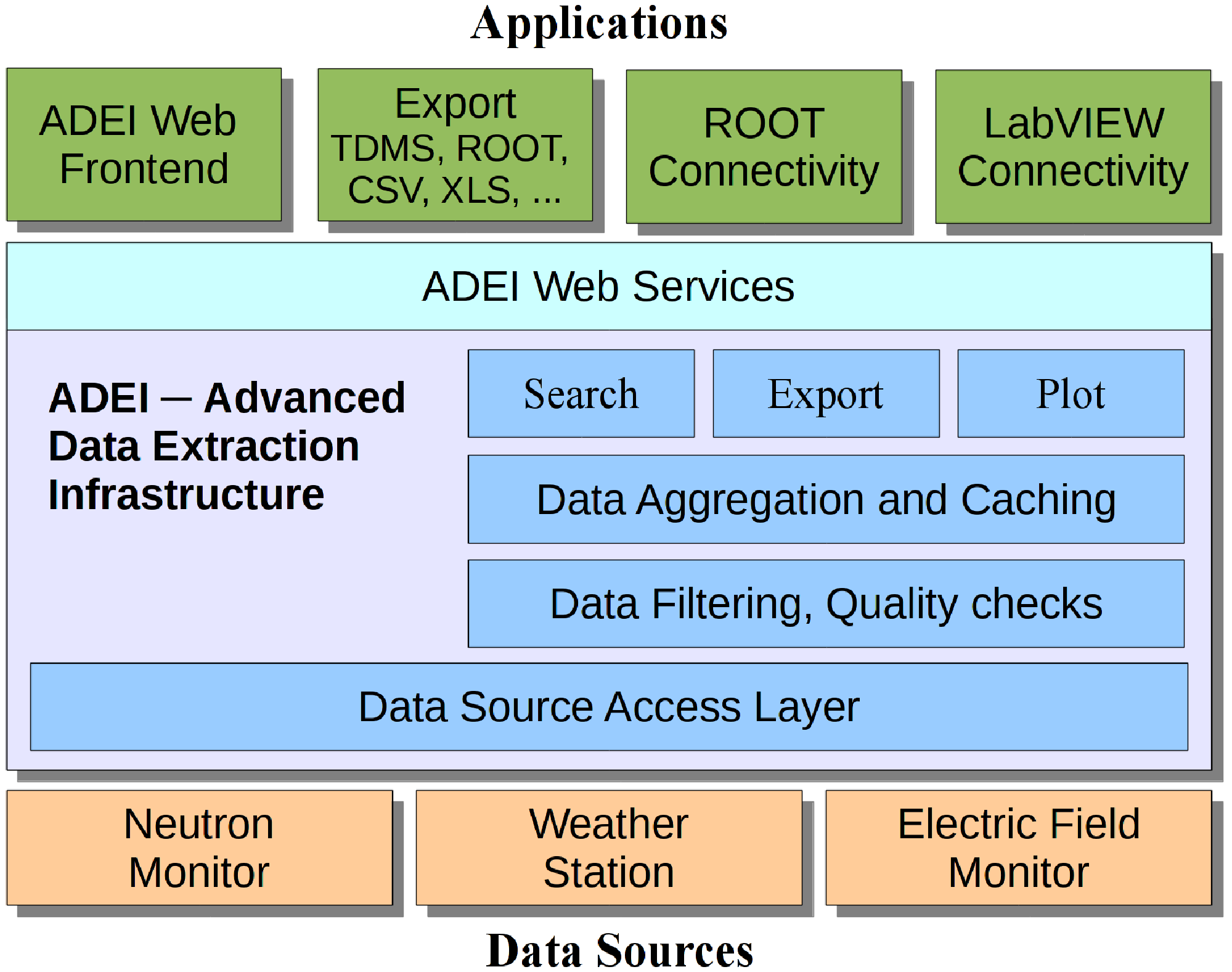 Applications

ADEI Web Frontend

Export TDMS, ROOT, CSV, XLS, ...

ROOT Connectivity

LabVIEW Connectivity

ADEI Web Services

ADEI — Advanced Data Extraction Infrastructure

Search

Export

Plot

Data Aggregation and Caching

Data Filtering, Quality checks

Data Source Access Layer

Neutron Monitor

Weather Station

Electric Field Monitor

Data Sources